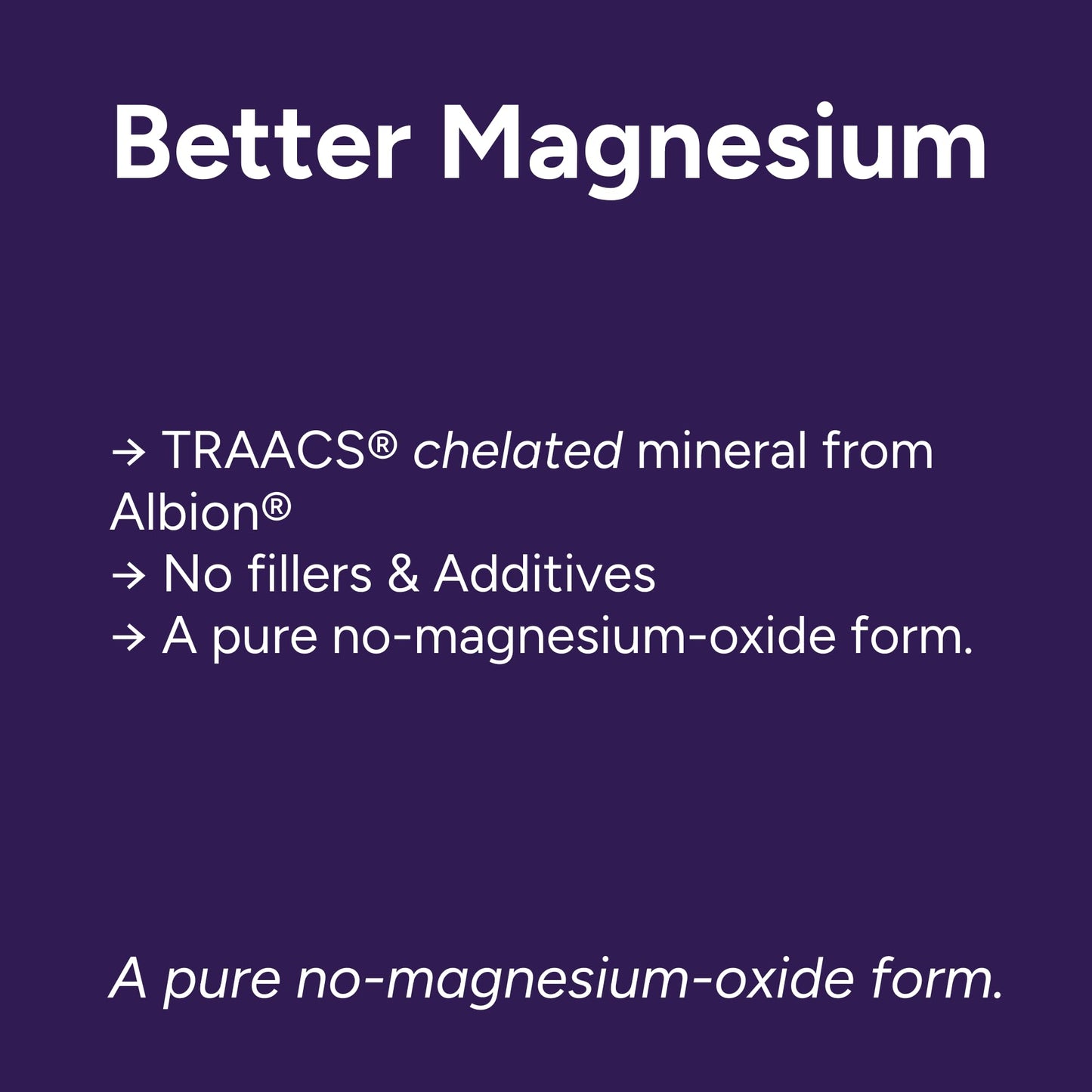 Better Magnesium

→ TRAACS® chelated mineral from Albion®
→ No fillers & Additives
→ A pure no-magnesium-oxide form.

A pure no-magnesium-oxide form.